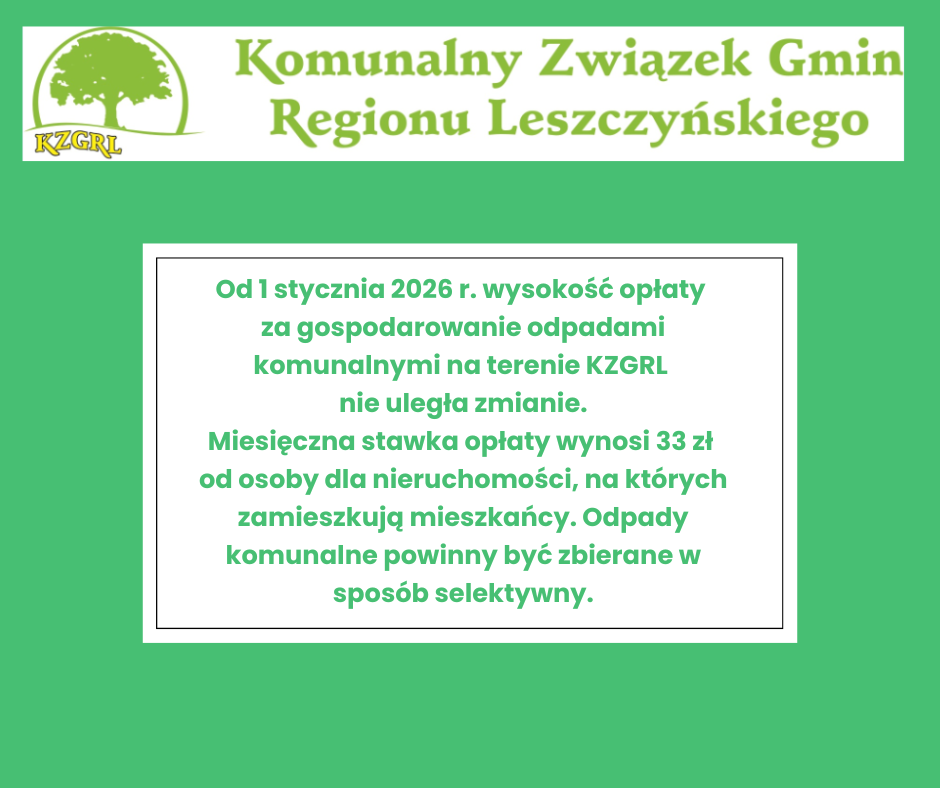 KZGRL

Komunalny Związek Gmin Regionu Leszczyńskiego

Od 1 stycznia 2026 r. wysokość opłaty za gospodarowanie odpadami komunalnymi na terenie KZGRL nie uległa zmianie.
Miesięczna stawka opłaty wynosi 33 zł od osoby dla nieruchomości, na których zamieszkują mieszkańcy. Odpady komunalne powinny być zbierane w sposób selektywny.